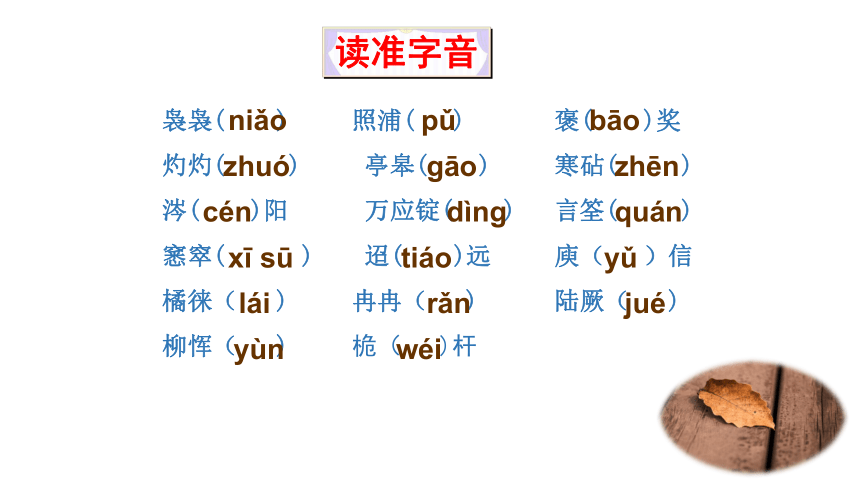 读准字音

袅袅（niǎo）
灼灼（zhuó）
涔（cén）阳
窸窣（xī sū）
橘徕（lái）
柳恽（yùn）

照浦（pǔ）
亭皋（gāo）
万应锭（dìng）
迢（tiáo）远
冉冉（rǎn）
桅（wéi）杆

褒（bāo）奖
寒砧（zhēn）
言筌（quán）
庾（yǔ）信
陆厥（jué）